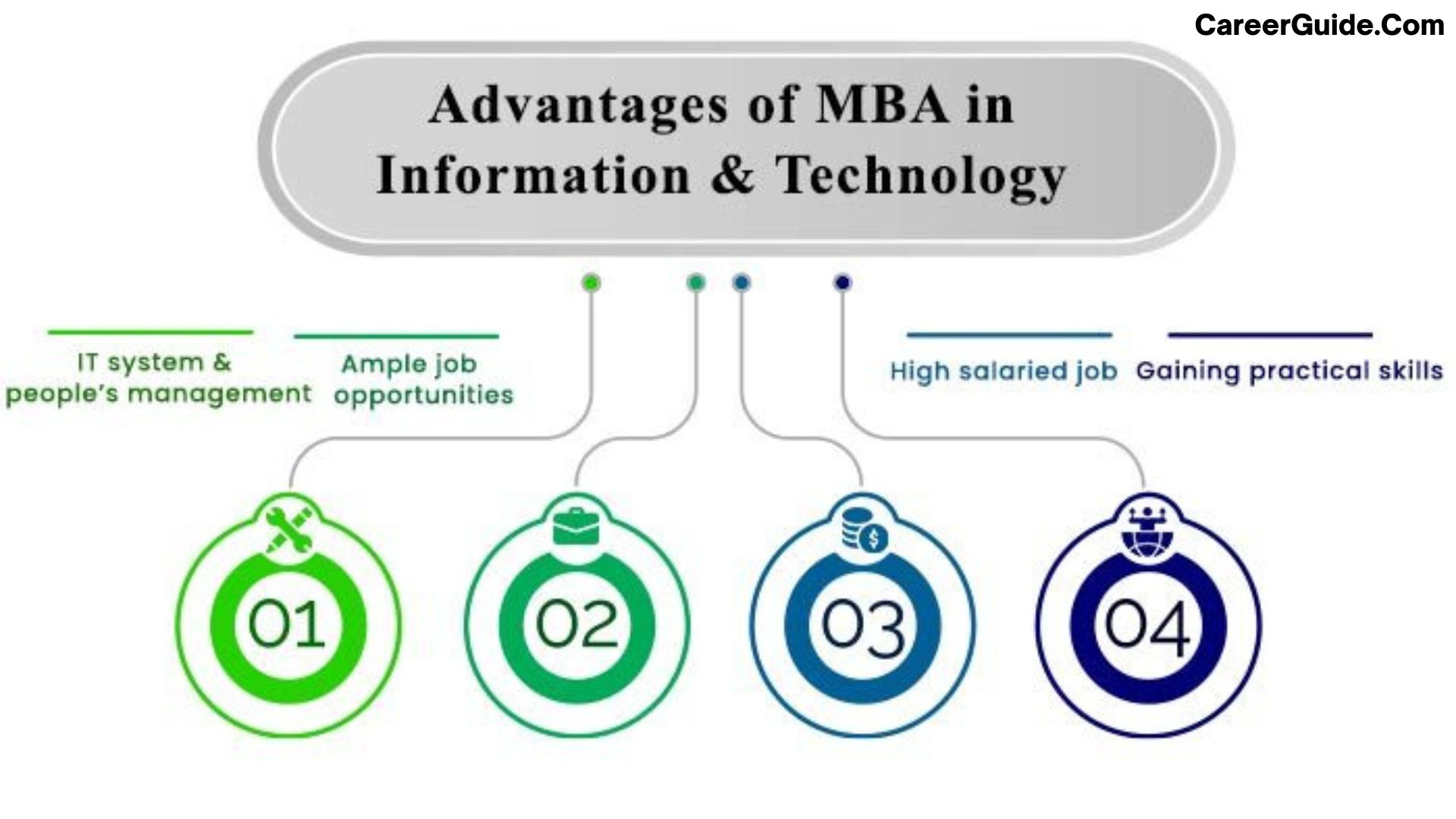 CareerGuide.Com

Advantages of MBA in Information & Technology

IT system & people's management

Ample job opportunities

High salaried job

Gaining practical skills

01

02

03

04